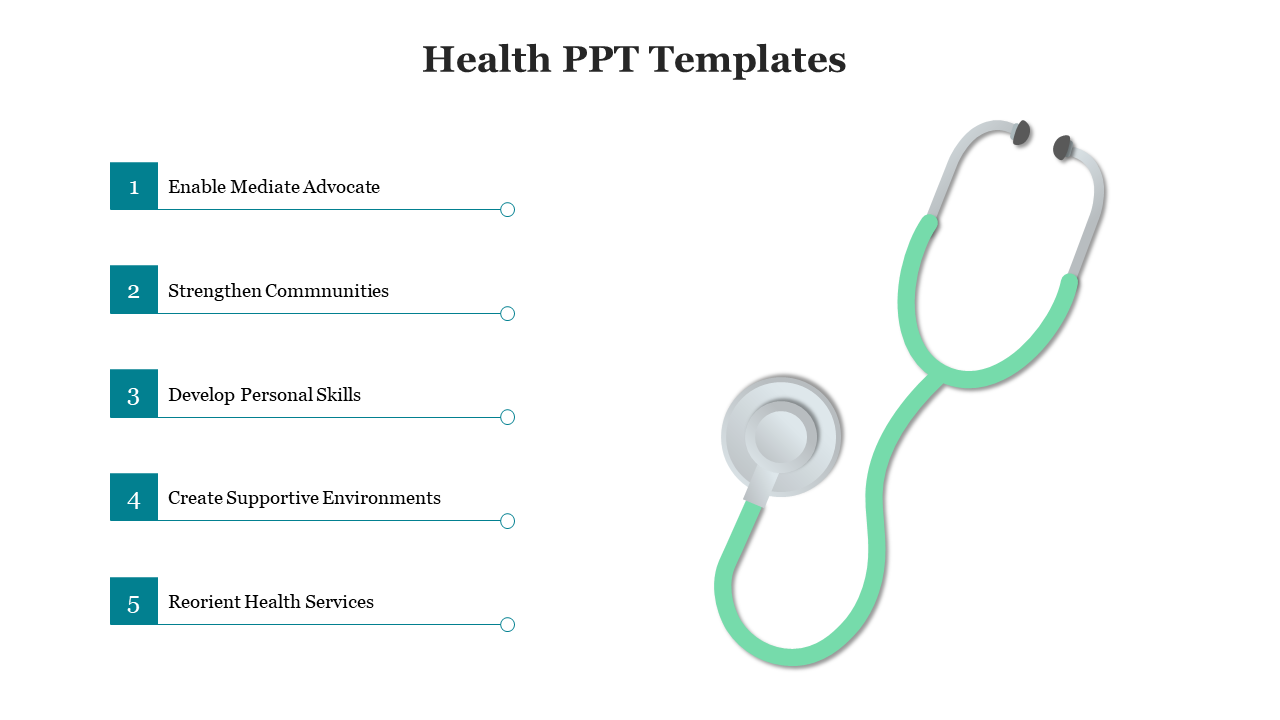 Health PPT Templates

1 Enable Mediate Advocate

2 Strengthen Commnunities

3 Develop Personal Skills

4 Create Supportive Environments

5 Reorient Health Services